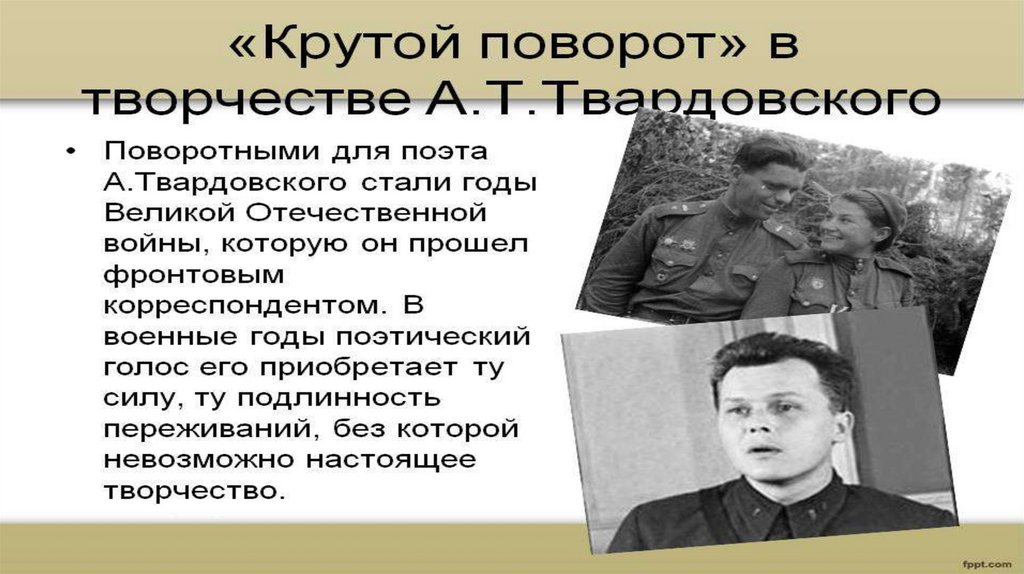 «Крутой поворот» в творчестве А.Т.Твардовского

• Поворотными для поэта А.Твардовского стали годы Великой Отечественной войны, которую он прошел фронтовым корреспондентом. В военные годы поэтический голос его приобретает ту силу, ту подлинность переживаний, без которой невозможно настоящее творчество.

fppt.com